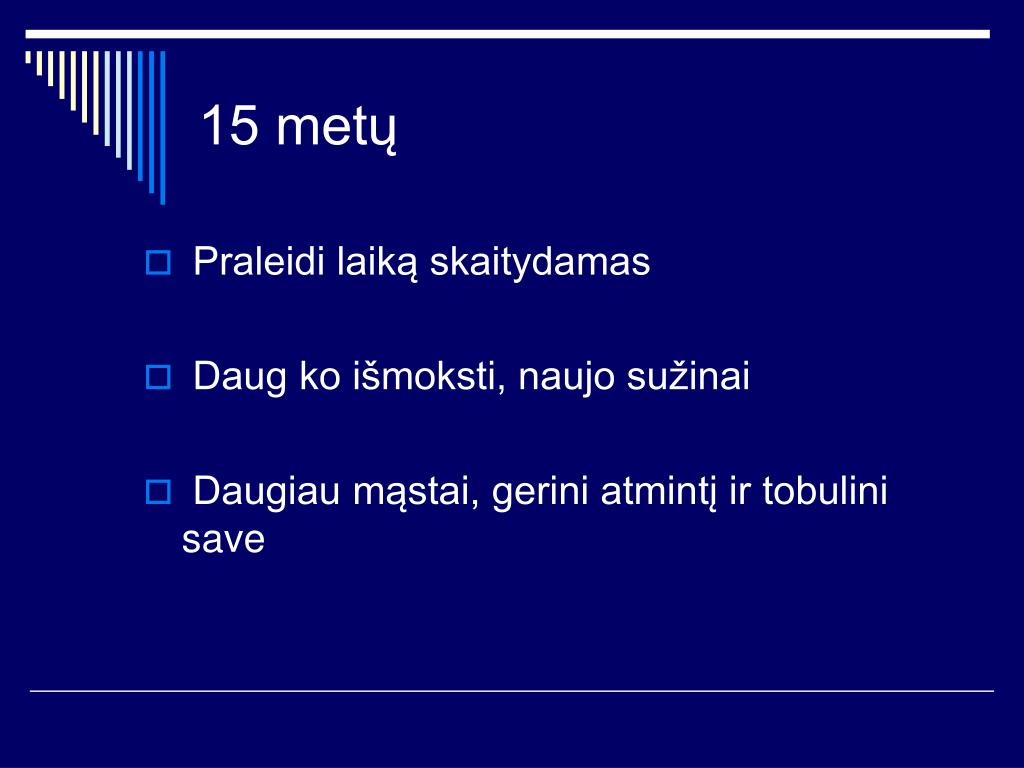 15 metų

Praleidi laiką skaitydamas

Daug ko išmoksti, naujo sužinai

Daugiau mąstai, gerini atmintį ir tobulini save